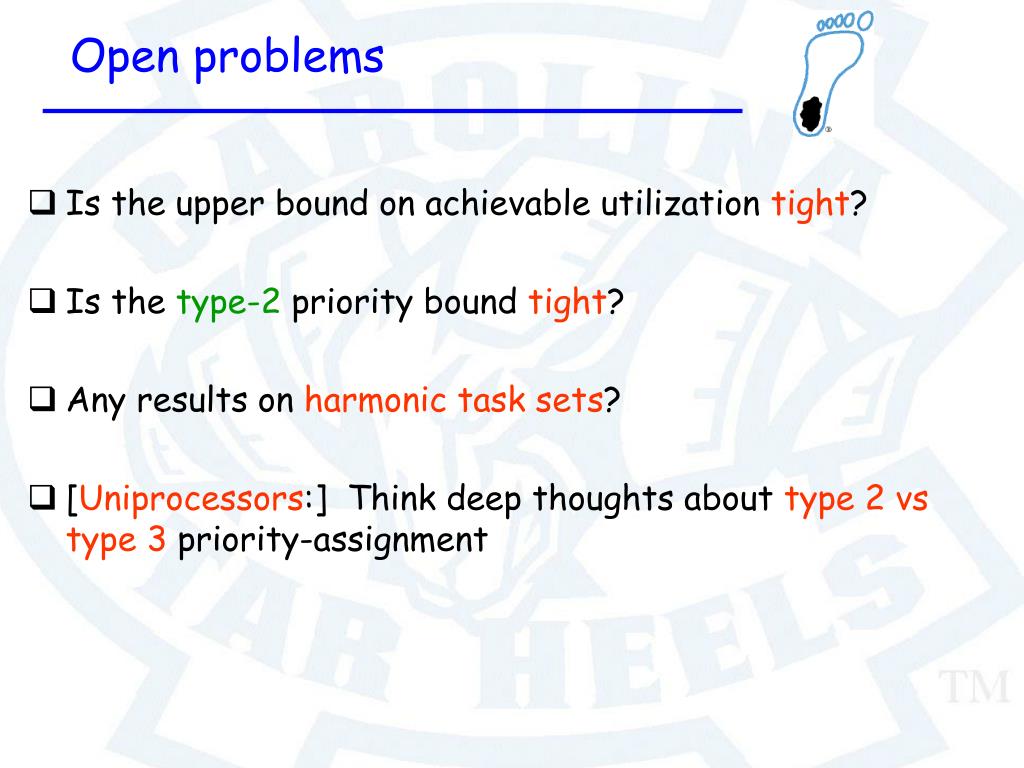 Open problems

❑ Is the upper bound on achievable utilization tight?

❑ Is the type-2 priority bound tight?

❑ Any results on harmonic task sets?

❑ [Uniprocessors:] Think deep thoughts about type 2 vs type 3 priority-assignment

CAROLINA TAR HEELS TM